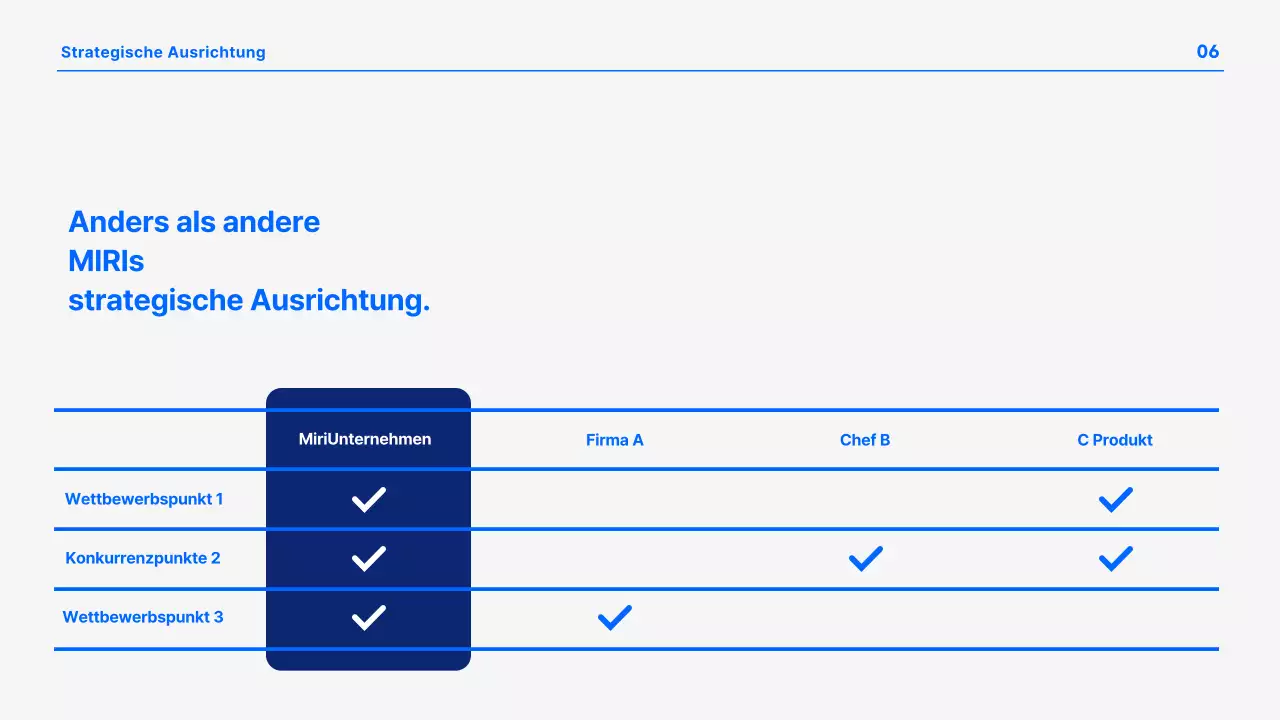 Strategische Ausrichtung

06

Anders als andere
MIRIs
strategische Ausrichtung.

| | MiriUnternehmen | Firma A | Chef B | C Produkt |
|---|---|---|---|---|
| Wettbewerbspunkt 1 | ✓ | | | ✓ |
| Konkurrenzpunkte 2 | ✓ | | ✓ | ✓ |
| Wettbewerbspunkt 3 | ✓ | ✓ | | |